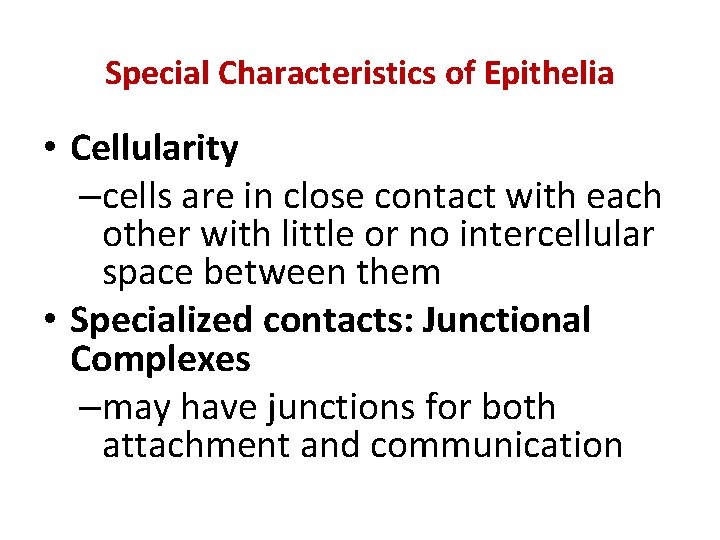 Special Characteristics of Epithelia

• Cellularity
–cells are in close contact with each other with little or no intercellular space between them

• Specialized contacts: Junctional Complexes
–may have junctions for both attachment and communication